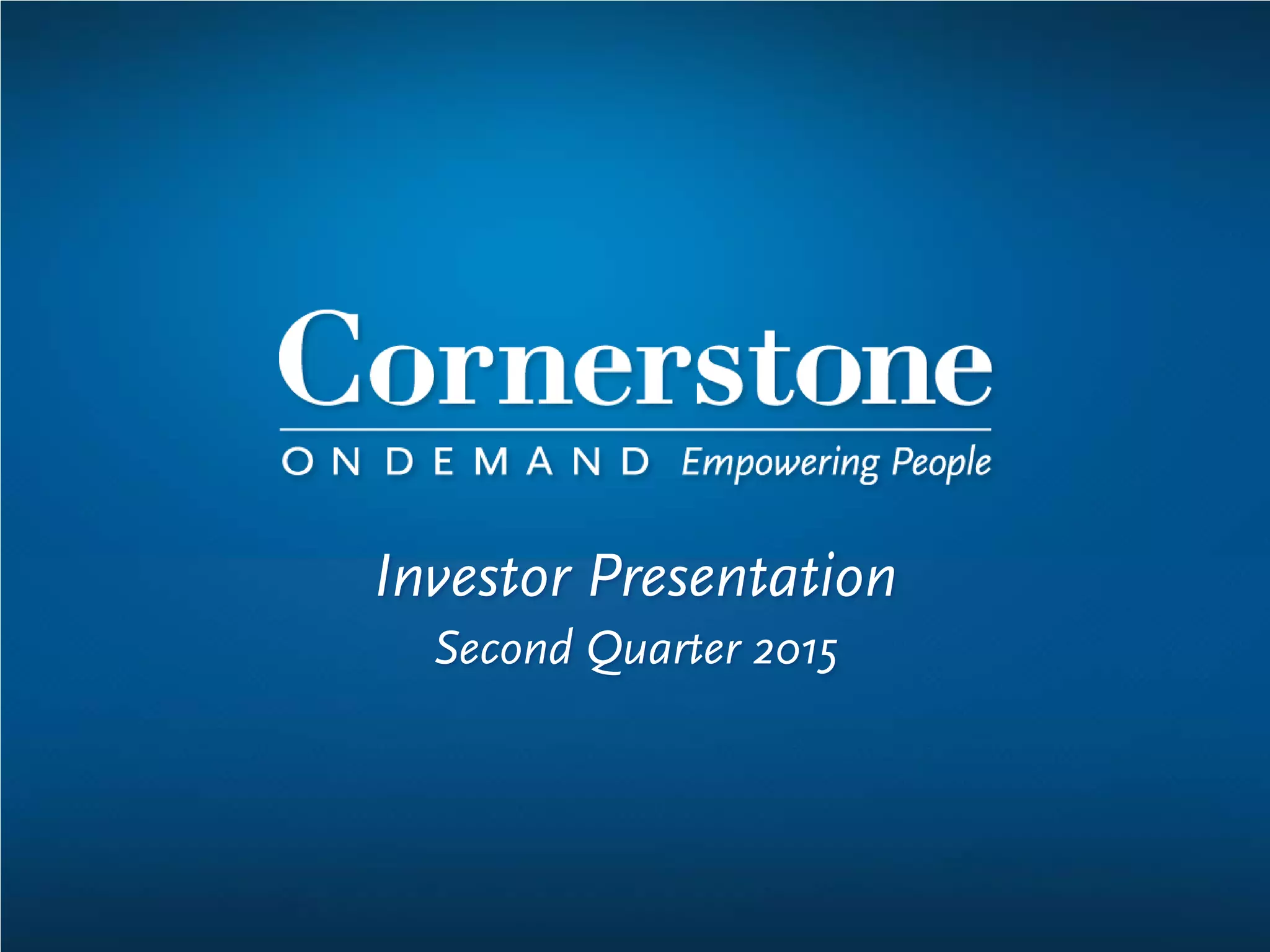 Cornerstone
ONDEMAND Empowering People

Investor Presentation
Second Quarter 2015